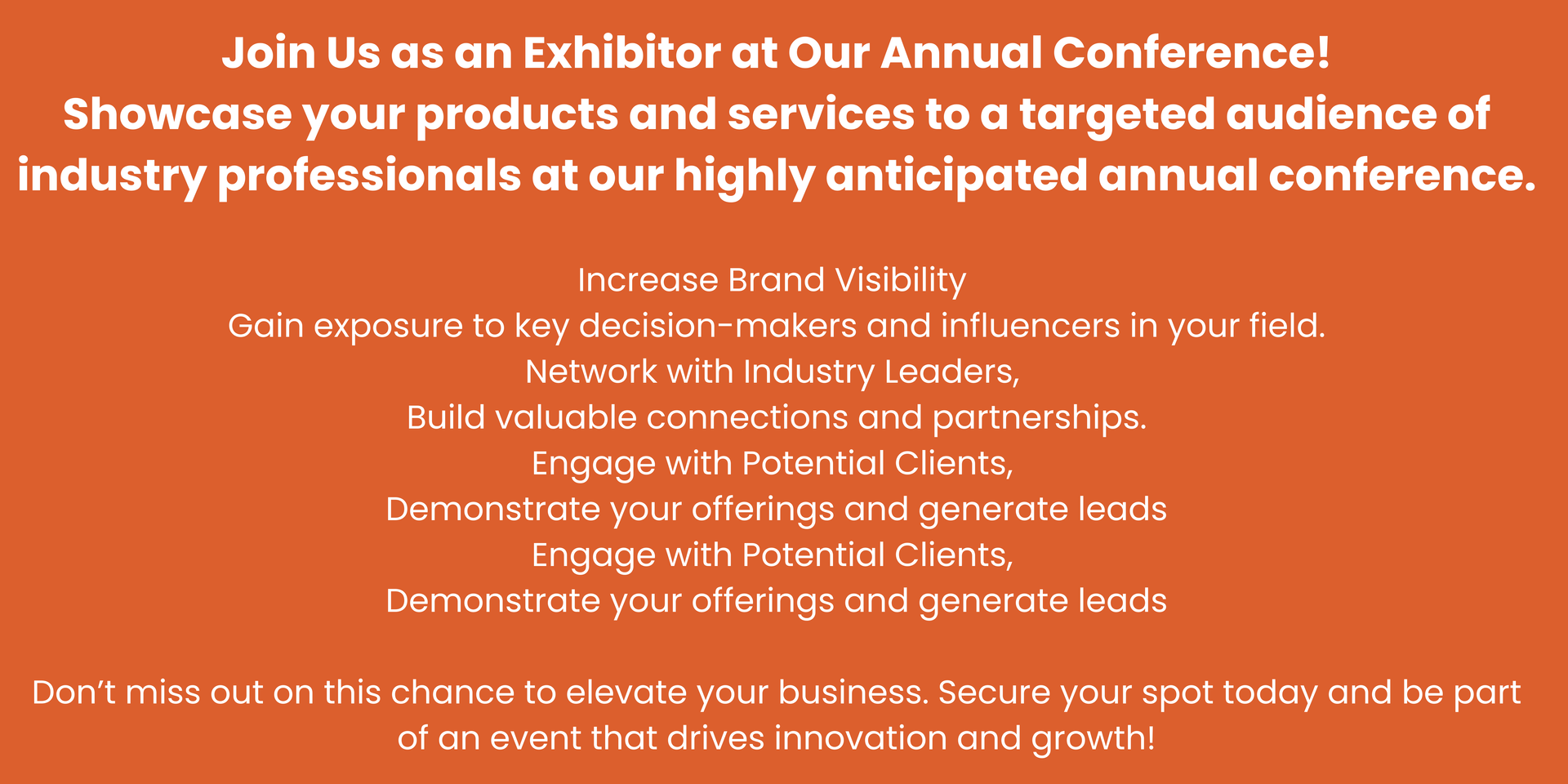 Join Us as an Exhibitor at Our Annual Conference!
Showcase your products and services to a targeted audience of industry professionals at our highly anticipated annual conference.

Increase Brand Visibility
Gain exposure to key decision-makers and influencers in your field.
Network with Industry Leaders,
Build valuable connections and partnerships.
Engage with Potential Clients,
Demonstrate your offerings and generate leads
Engage with Potential Clients,
Demonstrate your offerings and generate leads

Don’t miss out on this chance to elevate your business. Secure your spot today and be part of an event that drives innovation and growth!